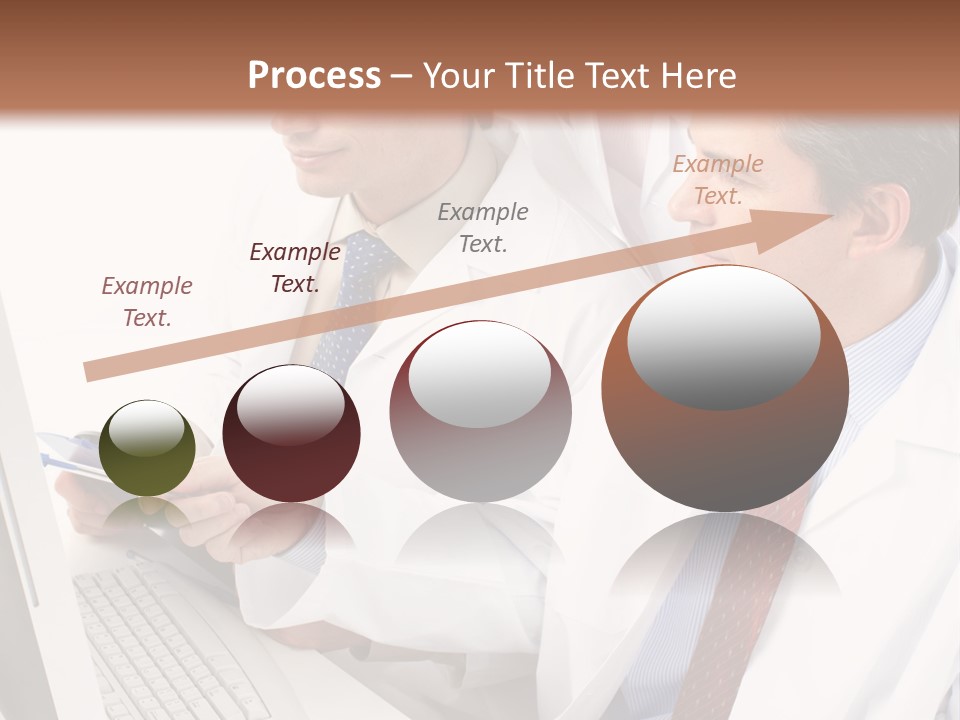 Process – Your Title Text Here

Example Text.

Example Text.

Example Text.

Example Text.